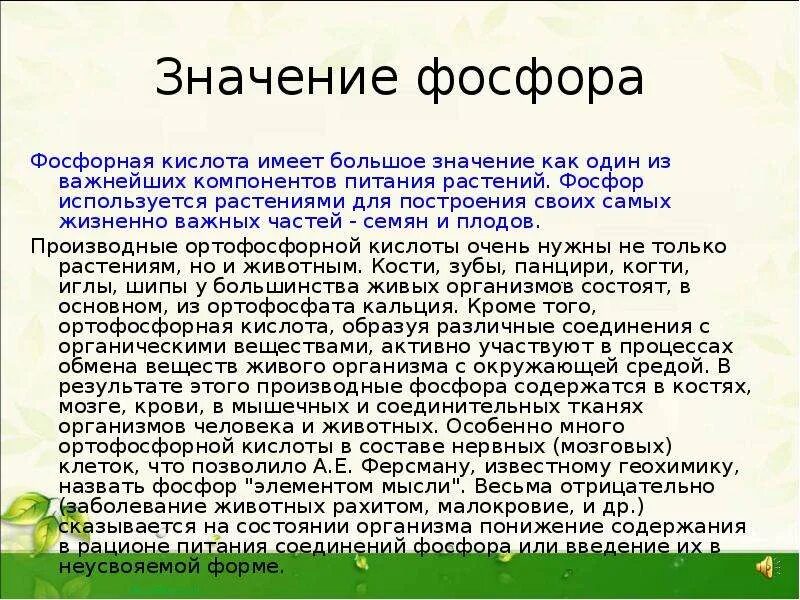 Значение фосфора

Фосфорная кислота имеет большое значение как один из важнейших компонентов питания растений. Фосфор используется растениями для построения своих самых жизненно важных частей - семян и плодов.

Производные ортофосфорной кислоты очень нужны не только растениям, но и животным. Кости, зубы, панцири, когти, иглы, шипы у большинства живых организмов состоят, в основном, из ортофосфата кальция. Кроме того, ортофосфорная кислота, образуя различные соединения с органическими веществами, активно участвуют в процессах обмена веществ живого организма с окружающей средой. В результате этого производные фосфора содержатся в костях, мозге, крови, в мышечных и соединительных тканях организмов человека и животных. Особенно много ортофосфорной кислоты в составе нервных (мозговых) клеток, что позволило А.Е. Ферсману, известному геохимику, назвать фосфор "элементом мысли". Весьма отрицательно (заболевание животных рахитом, малокровие, и др.) сказывается на состоянии организма понижение содержания в рационе питания соединений фосфора или введение их в неусвояемой форме.